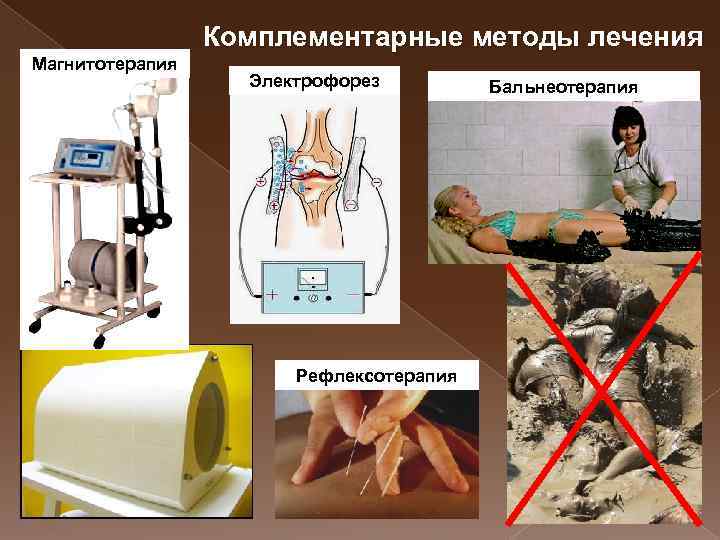 Комплементарные методы лечения

Магнитотерапия

Электрофорез

Бальнеотерапия

Рефлексотерапия